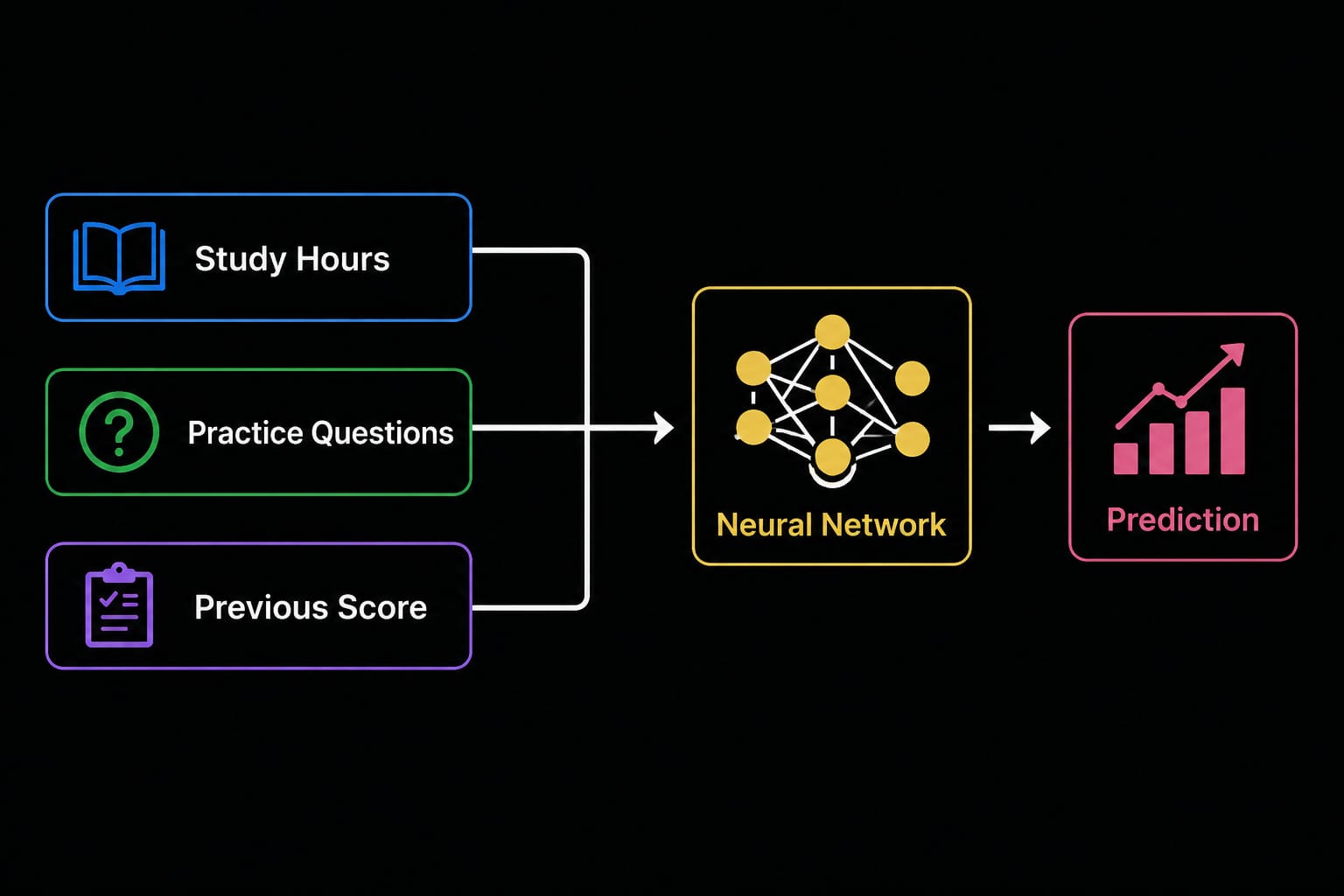 Study Hours

Practice Questions

Previous Score

Neural Network

Prediction